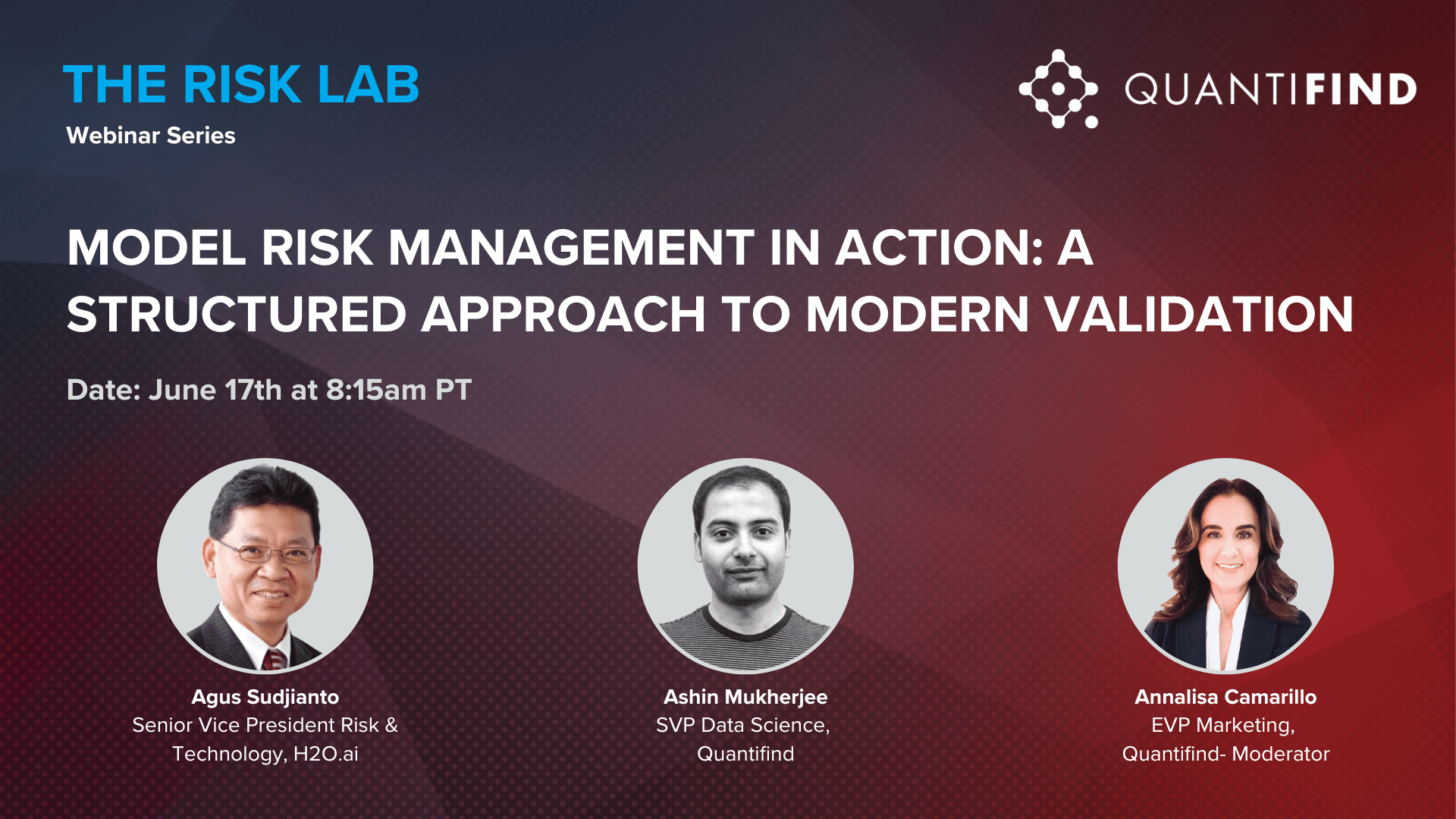 THE RISK LAB
Webinar Series

QUANTIFIND

MODEL RISK MANAGEMENT IN ACTION: A STRUCTURED APPROACH TO MODERN VALIDATION

Date: June 17th at 8:15am PT

Agus Sudjianto
Senior Vice President Risk & Technology, H2O.ai

Ashin Mukherjee
SVP Data Science, Quantifind

Annalisa Camarillo
EVP Marketing, Quantifind- Moderator